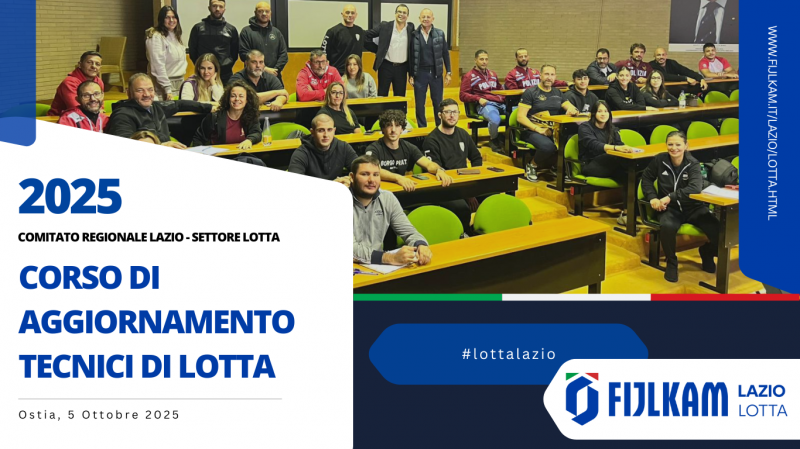 2025

COMITATO REGIONALE LAZIO - SETTORE LOTTA

CORSO DI AGGIORNAMENTO TECNICI DI LOTTA

Ostia, 5 Ottobre 2025

WWW.FIJLKAM.IT/LAZIO/LOTTA.HTML

#lottalazio

FIJLKAM LAZIO LOTTA